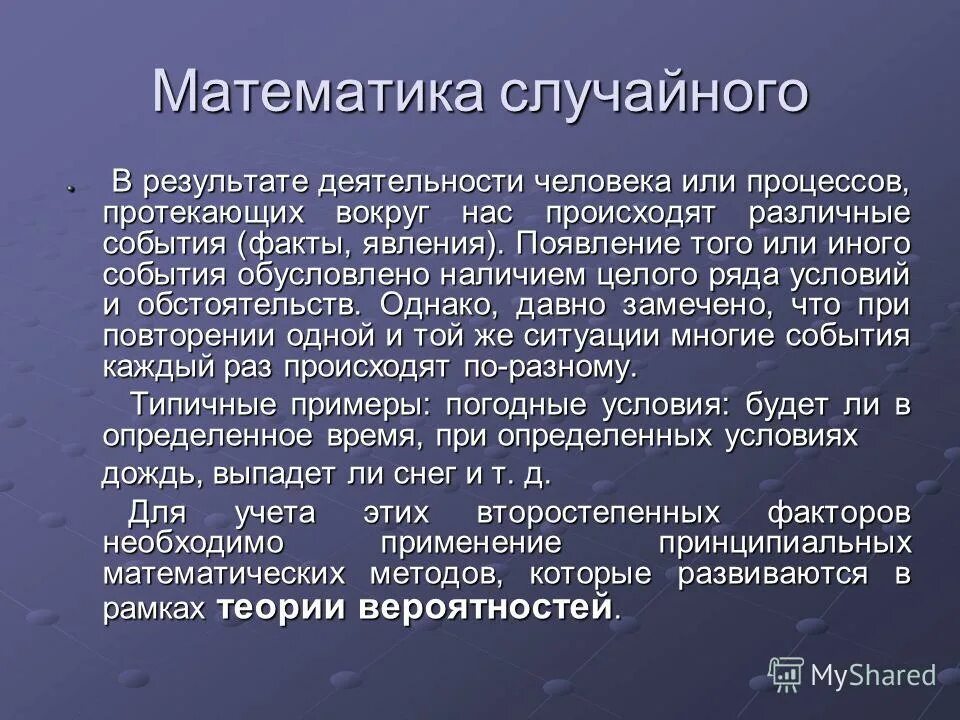 Математика случайного

В результате деятельности человека или процессов, протекающих вокруг нас происходят различные события (факты, явления). Появление того или иного события обусловлено наличием целого ряда условий и обстоятельств. Однако, давно замечено, что при повторении одной и той же ситуации многие события каждый раз происходят по-разному.

Типичные примеры: погодные условия: будет ли в определенное время, при определенных условиях дождь, выпадет ли снег и т. д.

Для учета этих второстепенных факторов необходимо применение принципиальных математических методов, которые развиваются в рамках теории вероятностей.

MyShared